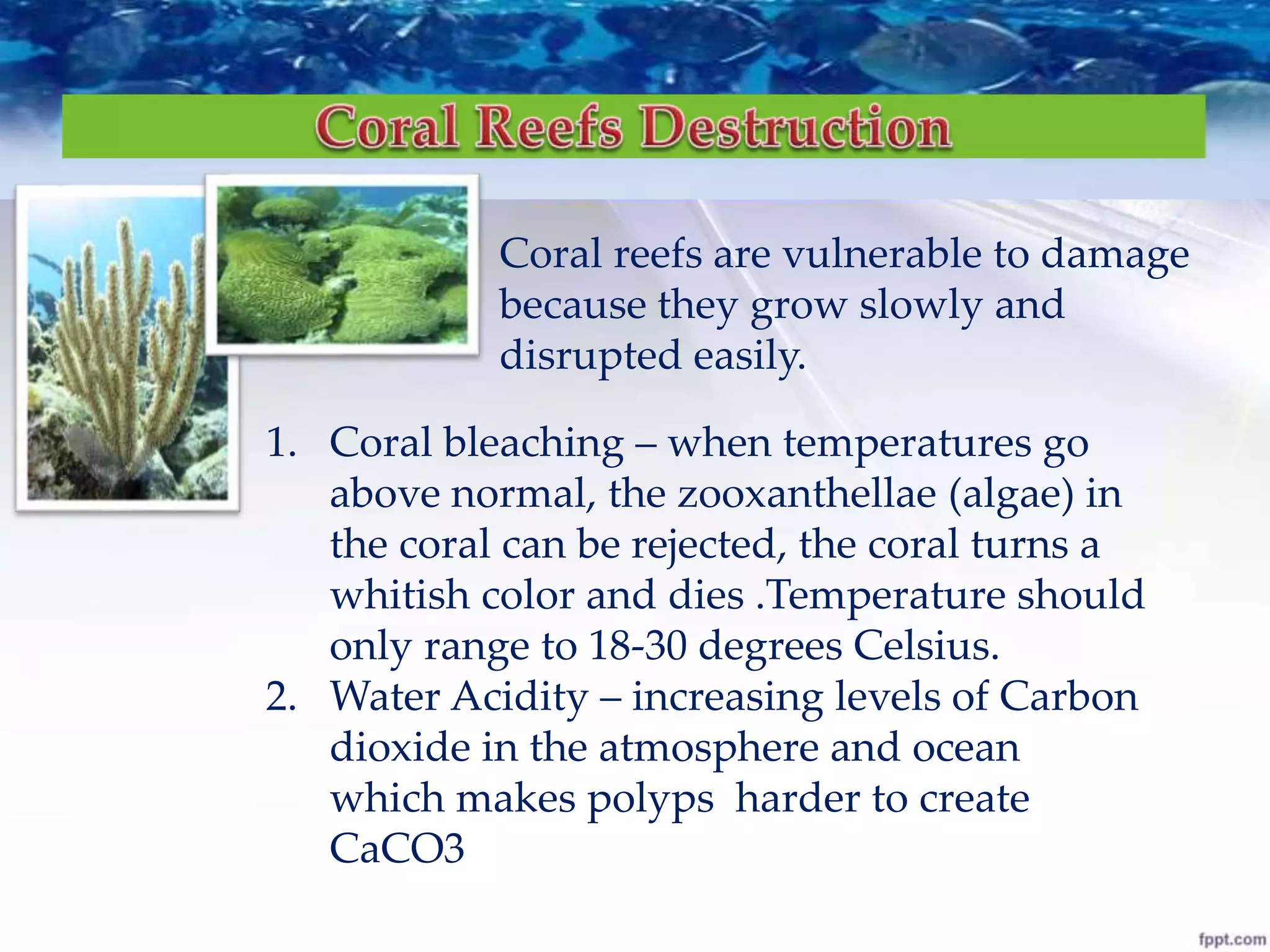 Coral Reefs Destruction

Coral reefs are vulnerable to damage because they grow slowly and disrupted easily.

1. Coral bleaching – when temperatures go above normal, the zooxanthellae (algae) in the coral can be rejected, the coral turns a whitish color and dies .Temperature should only range to 18-30 degrees Celsius.
2. Water Acidity – increasing levels of Carbon dioxide in the atmosphere and ocean which makes polyps harder to create CaCO3

fppt.com